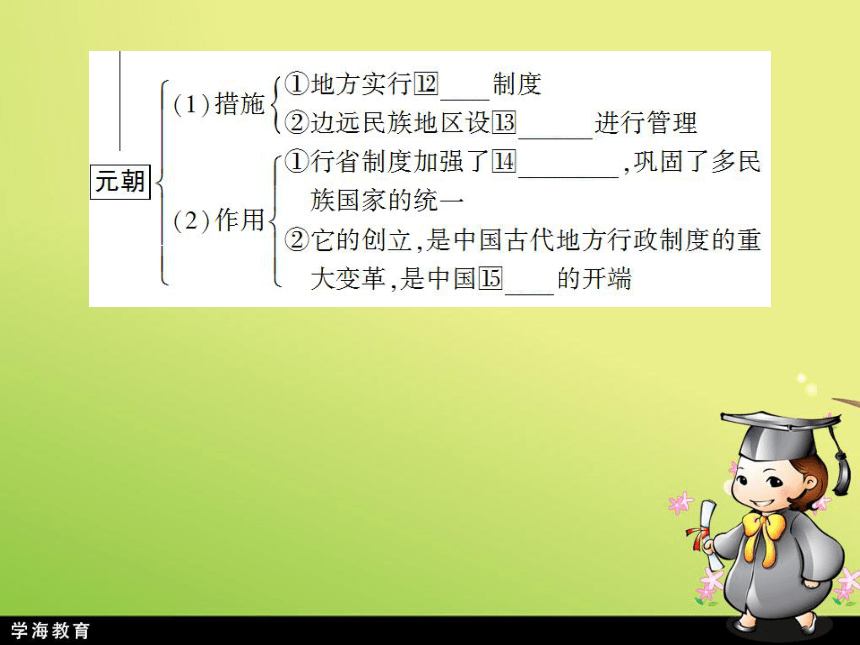 元朝

(1)措施
①地方实行⑫____制度
②边远民族地区设⑬______进行管理

(2)作用
①行省制度加强了⑭________，巩固了多民族国家的统一
②它的创立，是中国古代地方行政制度的重大变革，是中国⑮____的开端

学海教育